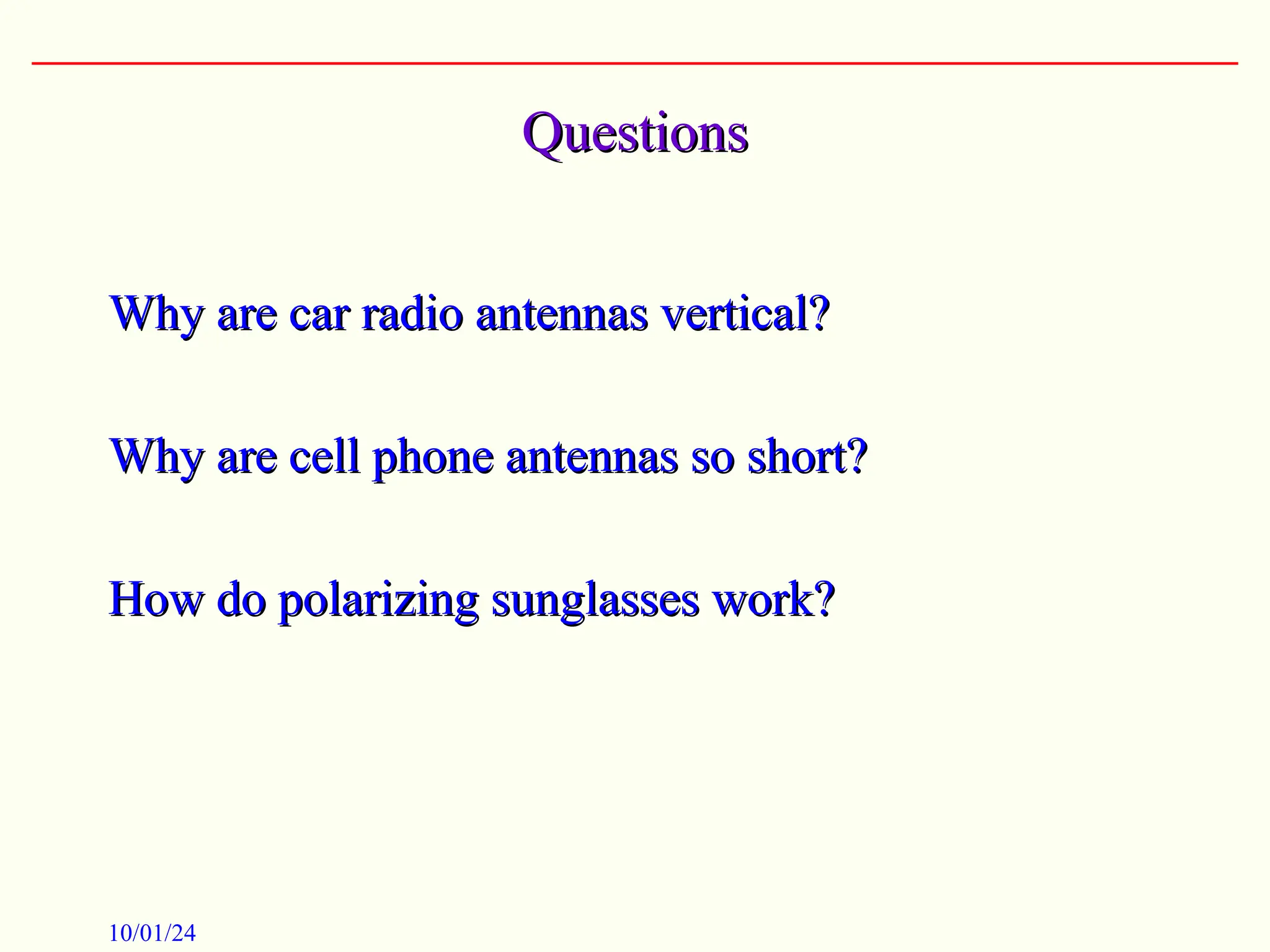 Questions

Why are car radio antennas vertical?

Why are cell phone antennas so short?

How do polarizing sunglasses work?

10/01/24